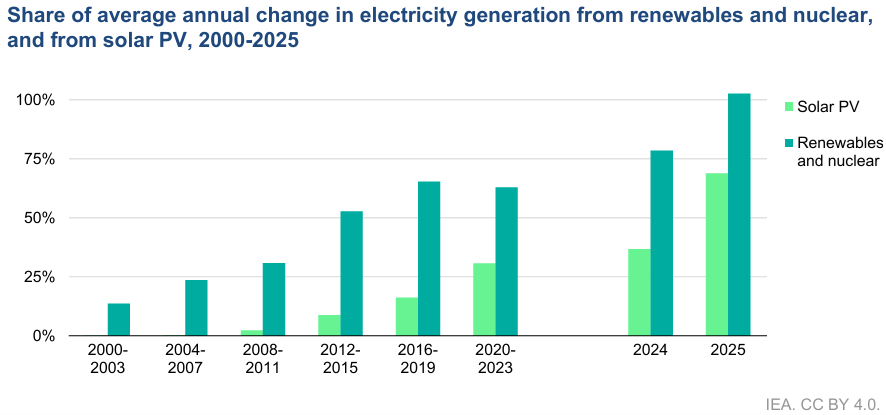 Share of average annual change in electricity generation from renewables and nuclear, and from solar PV, 2000-2025

100%
75%
50%
25%
0%

2000-2003
2004-2007
2008-2011
2012-2015
2016-2019
2020-2023
2024
2025

Solar PV
Renewables and nuclear

IEA. CC BY 4.0.